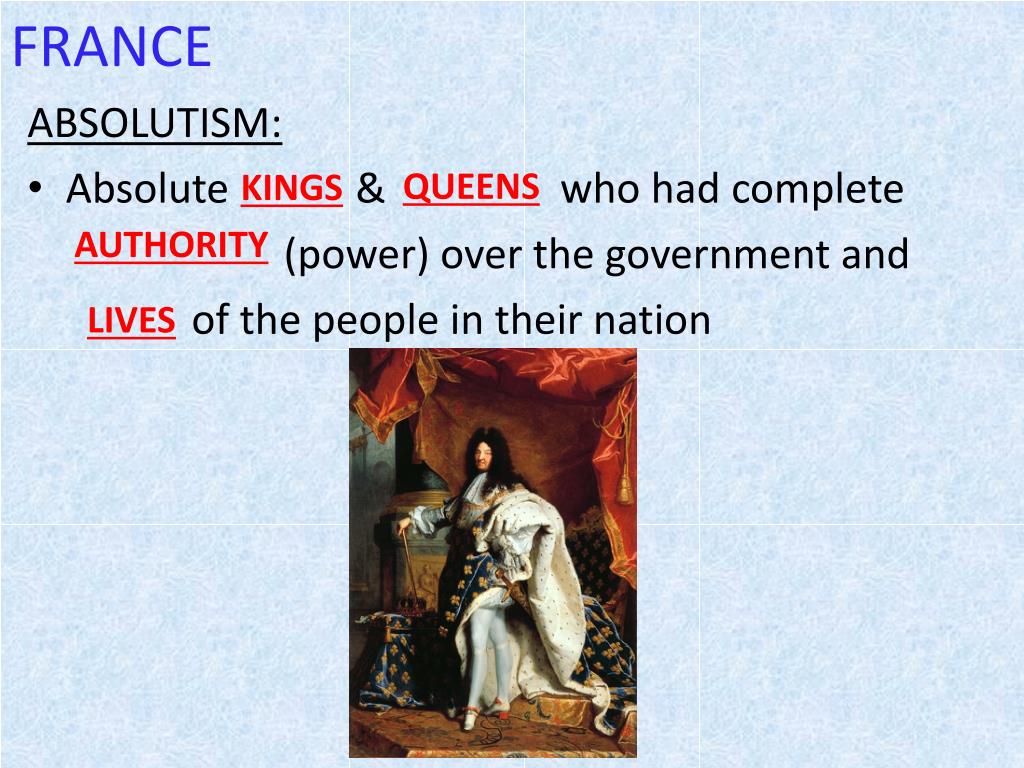 FRANCE

ABSOLUTISM:

• Absolute KINGS & QUEENS who had complete AUTHORITY (power) over the government and LIVES of the people in their nation